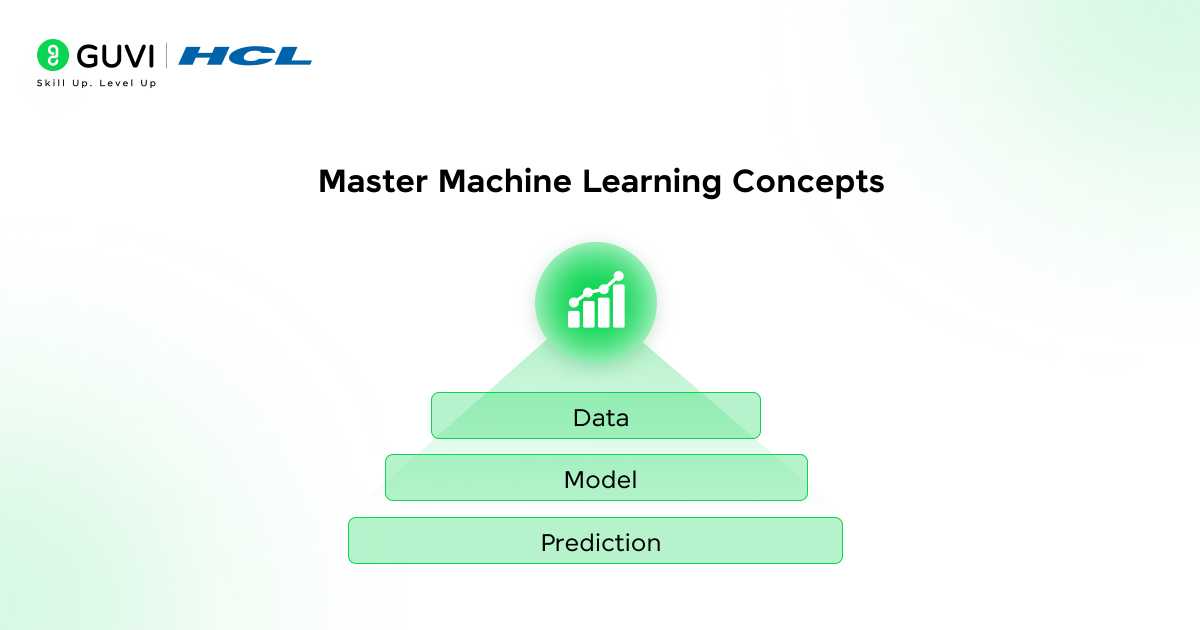 GUVI | HCL
Skill Up. Level Up

Master Machine Learning Concepts

Data

Model

Prediction